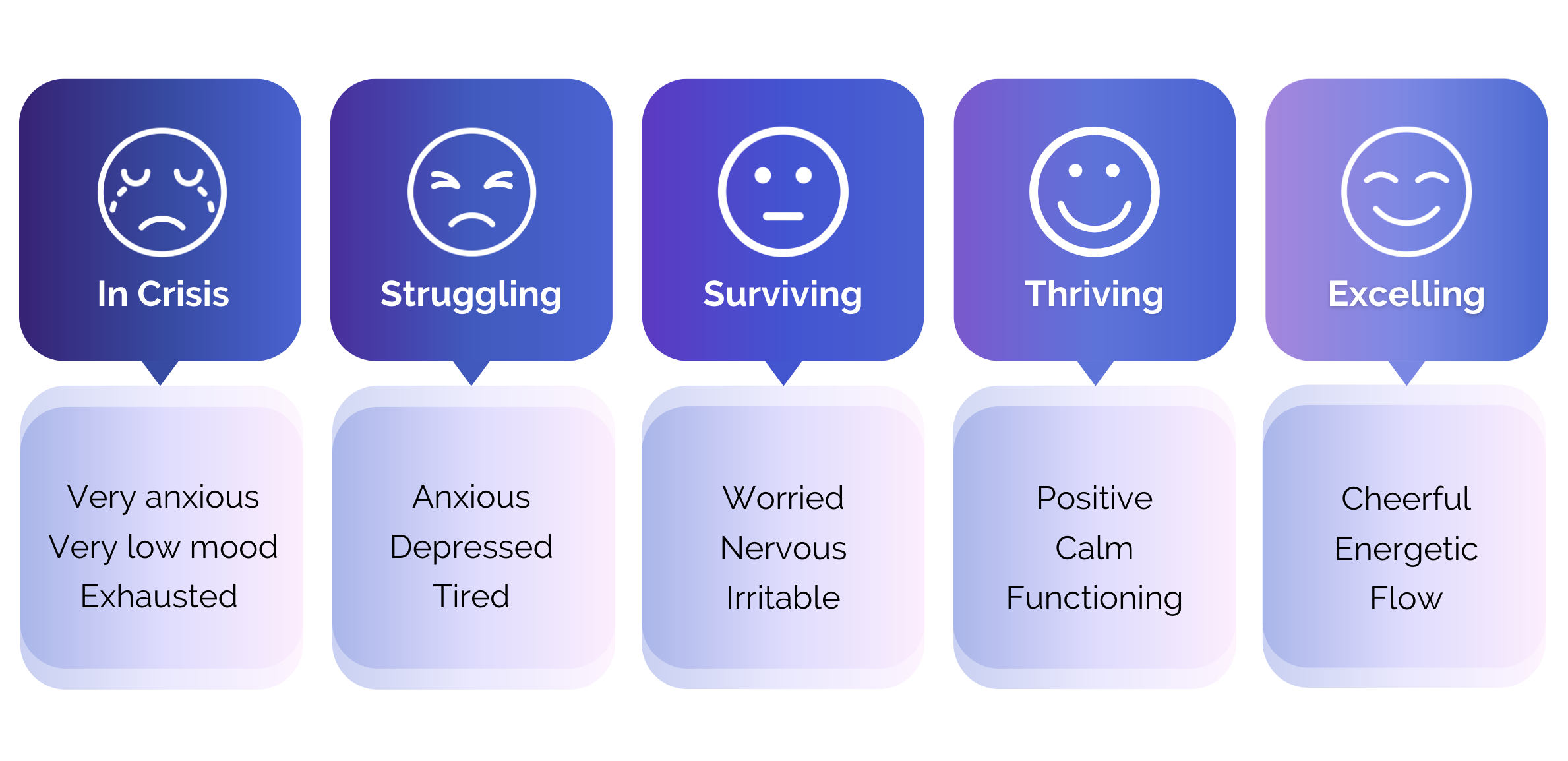 In Crisis

Very anxious
Very low mood
Exhausted

Struggling

Anxious
Depressed
Tired

Surviving

Worried
Nervous
Irritable

Thriving

Positive
Calm
Functioning

Excelling

Cheerful
Energetic
Flow